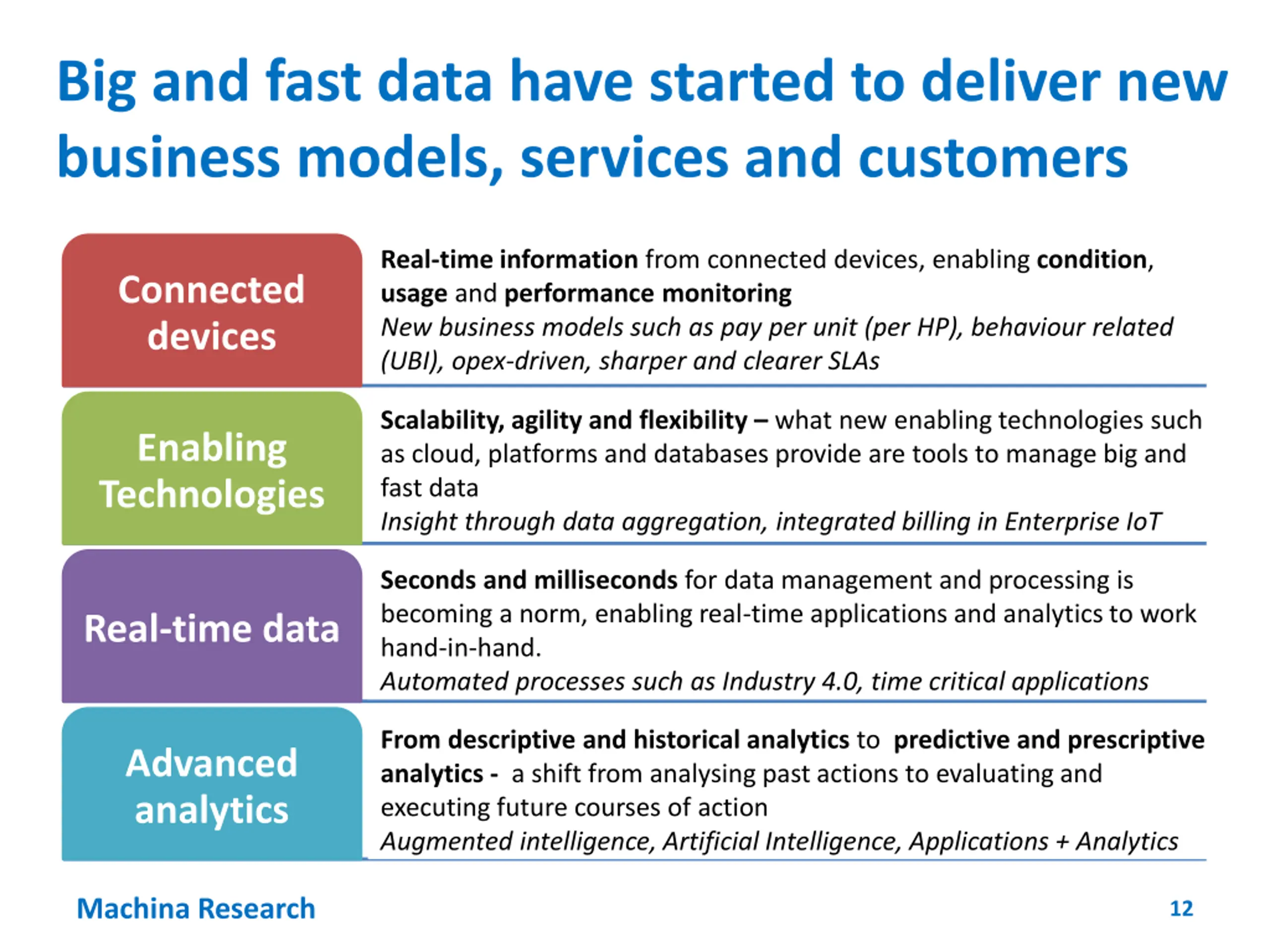 Big and fast data have started to deliver new business models, services and customers

Connected devices

Real-time information from connected devices, enabling condition, usage and performance monitoring
New business models such as pay per unit (per HP), behaviour related (UBI), opex-driven, sharper and clearer SLAs

Enabling Technologies

Scalability, agility and flexibility – what new enabling technologies such as cloud, platforms and databases provide are tools to manage big and fast data
Insight through data aggregation, integrated billing in Enterprise IoT

Real-time data

Seconds and milliseconds for data management and processing is becoming a norm, enabling real-time applications and analytics to work hand-in-hand.
Automated processes such as Industry 4.0, time critical applications

Advanced analytics

From descriptive and historical analytics to predictive and prescriptive analytics - a shift from analysing past actions to evaluating and executing future courses of action
Augmented intelligence, Artificial Intelligence, Applications + Analytics

Machina Research

12